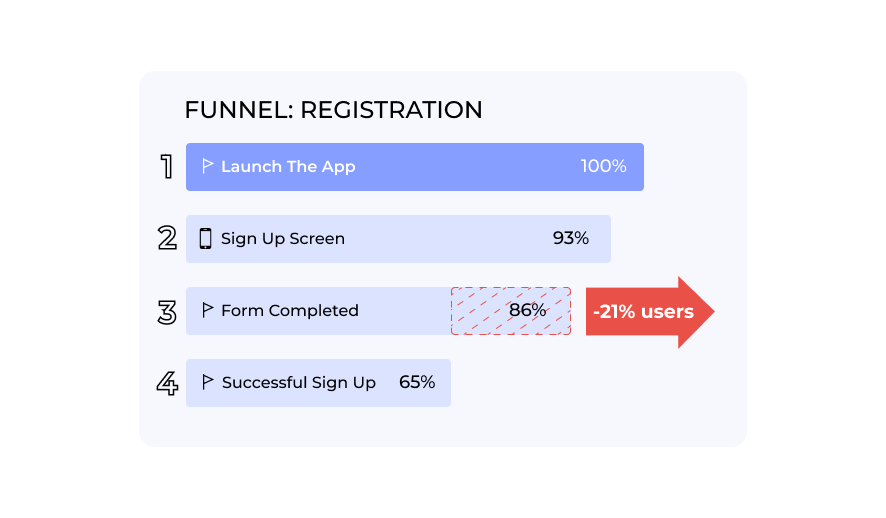 FUNNEL: REGISTRATION

1 Launch The App 100%

2 Sign Up Screen 93%

3 Form Completed 86% -21% users

4 Successful Sign Up 65%